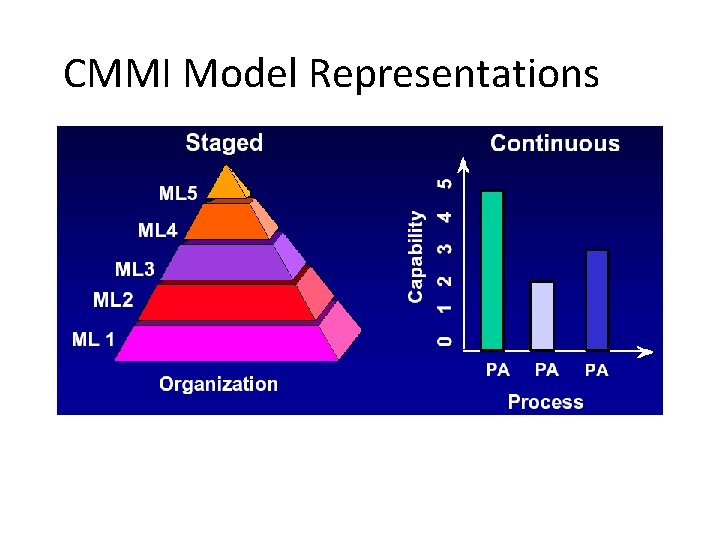 CMMI Model Representations

Staged

ML5
ML4
ML3
ML2
ML 1

Organization

Continuous

Capability
5
4
3
2
1
0

PA PA PA

Process